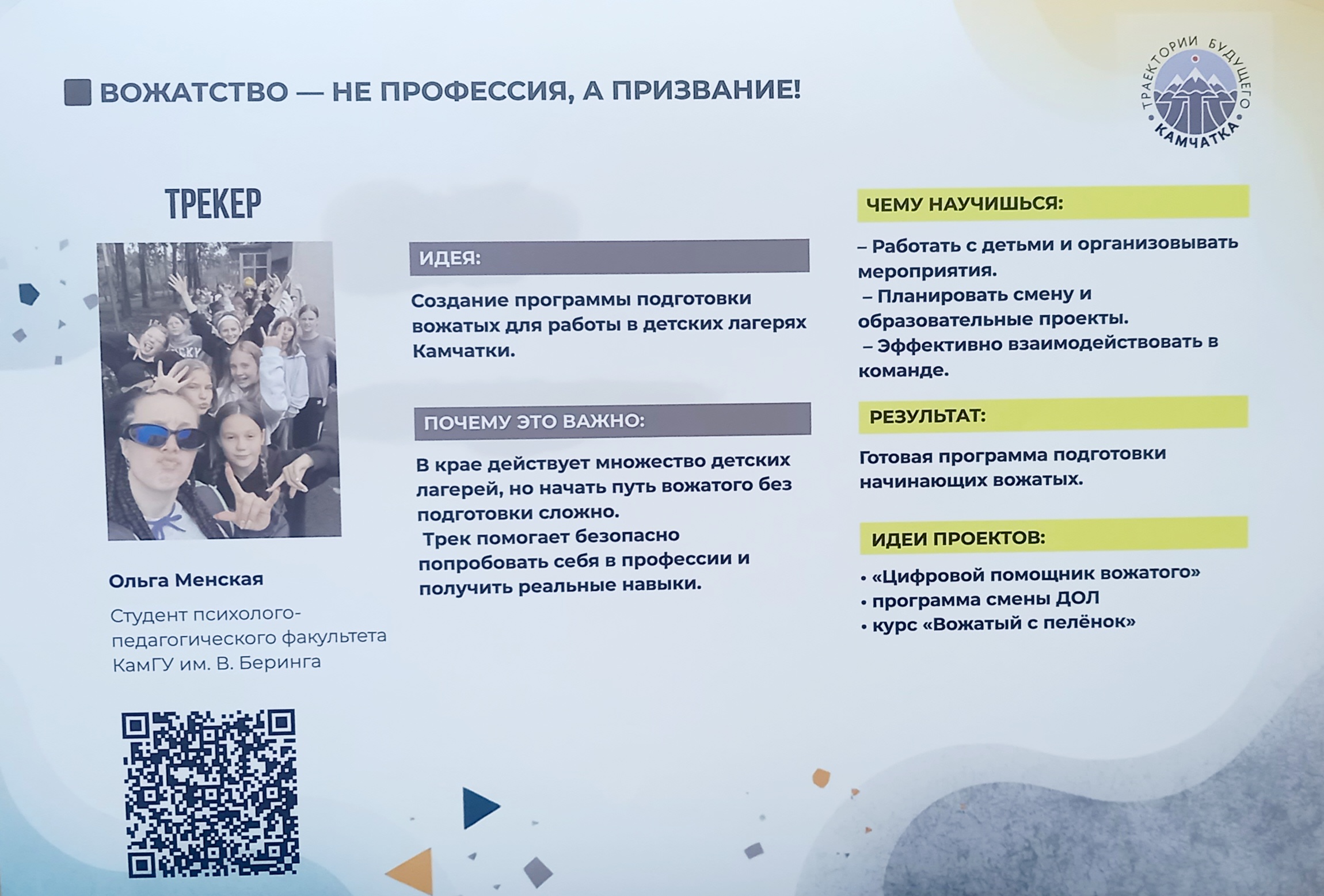 ВОЖАТСТВО — НЕ ПРОФЕССИЯ, А ПРИЗВАНИЕ!

ТРАЕКТОРИИ БУДУЩЕГО КАМЧАТКА

ТРЕКЕР

Ольга Менская

Студент психолого-педагогического факультета КамГУ им. В. Беринга

ИДЕЯ:

Создание программы подготовки вожатых для работы в детских лагерях Камчатки.

ПОЧЕМУ ЭТО ВАЖНО:

В крае действует множество детских лагерей, но начать путь вожатого без подготовки сложно.
Трек помогает безопасно попробовать себя в профессии и получить реальные навыки.

ЧЕМУ НАУЧИШЬСЯ:

– Работать с детьми и организовывать мероприятия.
– Планировать смену и образовательные проекты.
– Эффективно взаимодействовать в команде.

РЕЗУЛЬТАТ:

Готовая программа подготовки начинающих вожатых.

ИДЕИ ПРОЕКТОВ:

• «Цифровой помощник вожатого»
• программа смены ДОЛ
• курс «Вожатый с пелёнок»